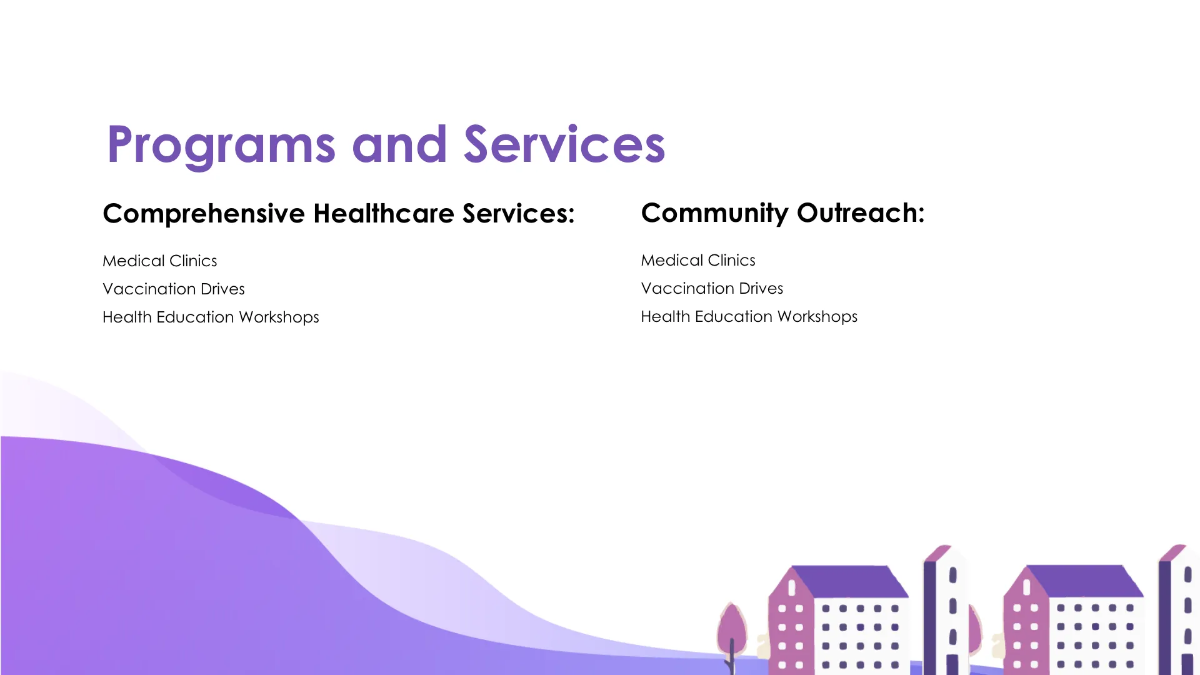 Programs and Services

Comprehensive Healthcare Services:

Medical Clinics
Vaccination Drives
Health Education Workshops

Community Outreach:

Medical Clinics
Vaccination Drives
Health Education Workshops